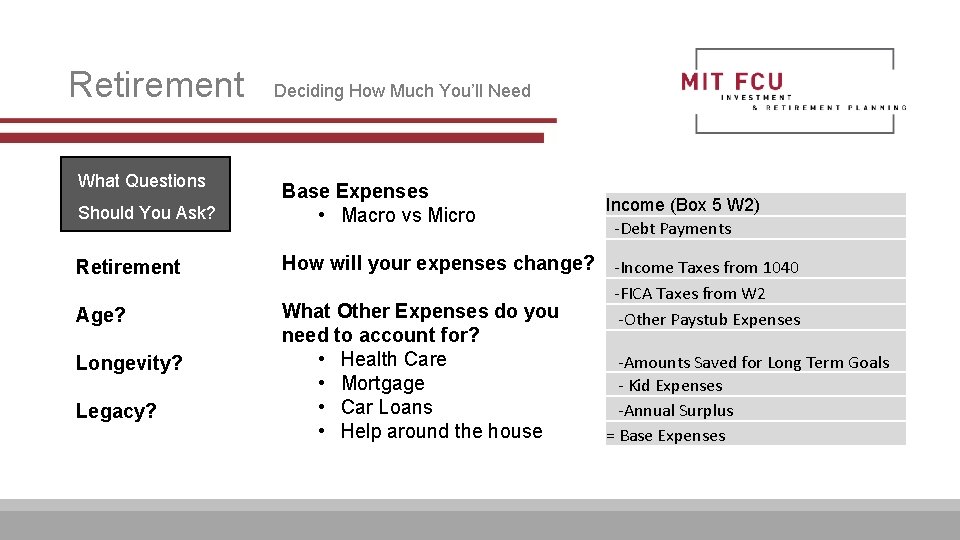 Retirement Deciding How Much You'll Need

MIT FCU
INVESTMENT
& RETIREMENT PLANNING

What Questions Should You Ask?

Retirement

Age?

Longevity?

Legacy?

Base Expenses
• Macro vs Micro

How will your expenses change?

What Other Expenses do you need to account for?
• Health Care
• Mortgage
• Car Loans
• Help around the house

Income (Box 5 W2)
-Debt Payments
-Income Taxes from 1040
-FICA Taxes from W2
-Other Paystub Expenses
-Amounts Saved for Long Term Goals
- Kid Expenses
-Annual Surplus
= Base Expenses